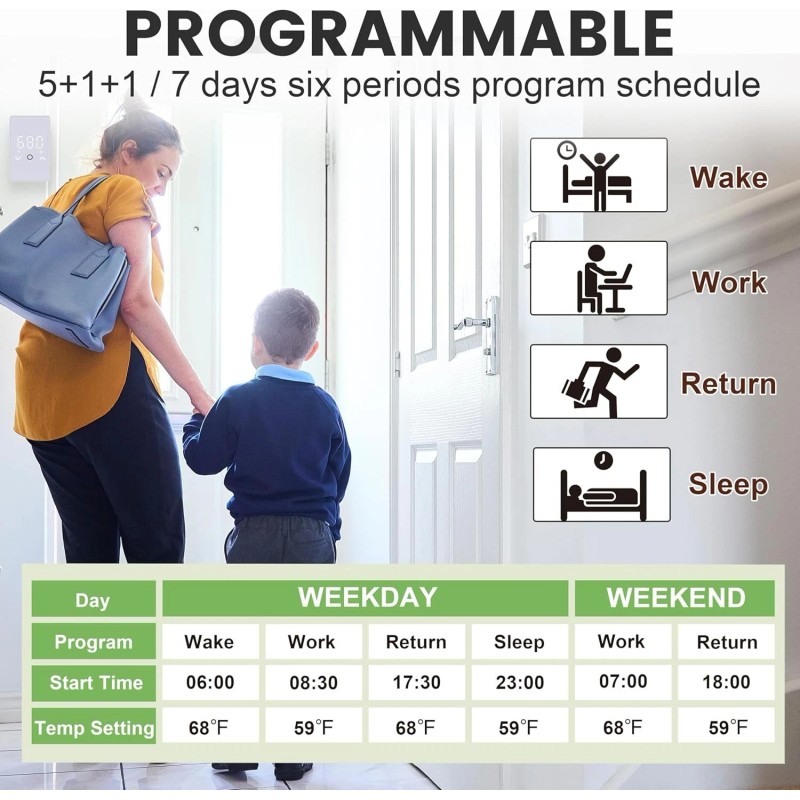 PROGRAMMABLE
5+1+1 / 7 days six periods program schedule

680

Wake
Work
Return
Sleep

| Day | WEEKDAY | | | | WEEKEND | |
|---|---|---|---|---|---|---|
| Program | Wake | Work | Return | Sleep | Work | Return |
| Start Time | 06:00 | 08:30 | 17:30 | 23:00 | 07:00 | 18:00 |
| Temp Setting | 68°F | 59°F | 68°F | 59°F | 68°F | 59°F |